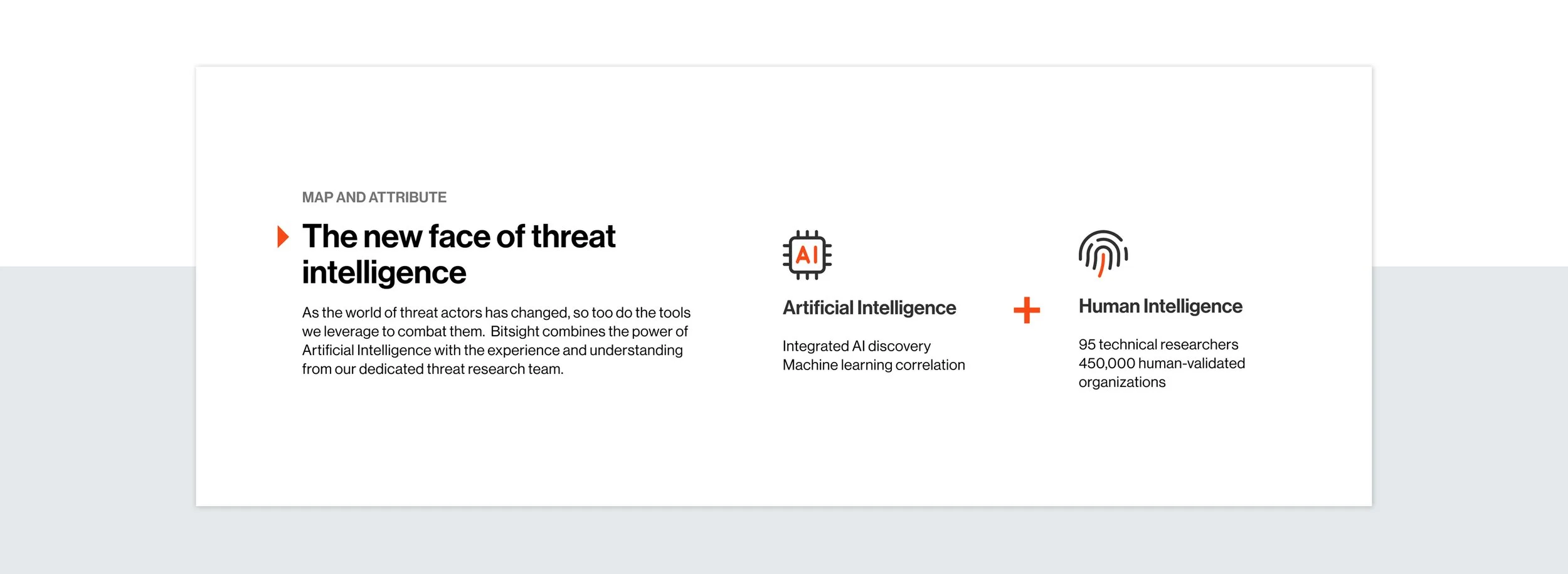 MAP AND ATTRIBUTE

The new face of threat intelligence

As the world of threat actors has changed, so too do the tools we leverage to combat them. Bitsight combines the power of Artificial Intelligence with the experience and understanding from our dedicated threat research team.

AI

Artificial Intelligence

Integrated AI discovery
Machine learning correlation

+

Human Intelligence

95 technical researchers
450,000 human-validated organizations